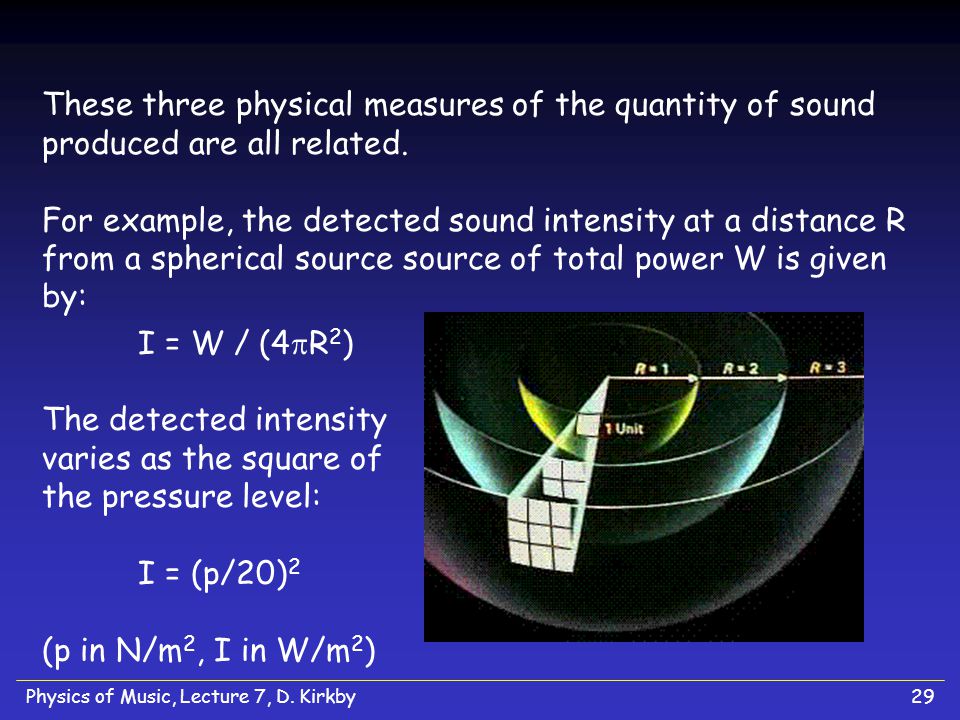 These three physical measures of the quantity of sound produced are all related.

For example, the detected sound intensity at a distance R from a spherical source source of total power W is given by:

$I = W / (4\pi R^2)$

The detected intensity varies as the square of the pressure level:

$I = (p/20)^2$

(p in $N/m^2$, I in $W/m^2$)

R = 1
R = 2
R = 3
1 Unit

Physics of Music, Lecture 7, D. Kirkby

29